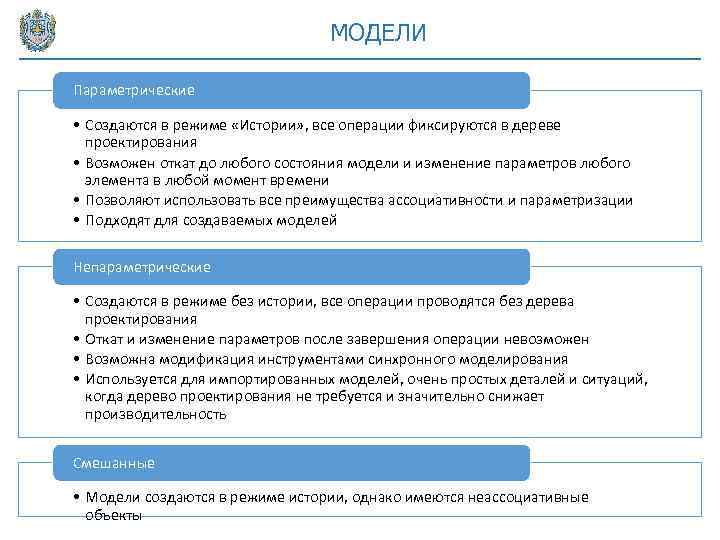 МОДЕЛИ

Параметрические

• Создаются в режиме «Истории», все операции фиксируются в дереве проектирования
• Возможен откат до любого состояния модели и изменение параметров любого элемента в любой момент времени
• Позволяют использовать все преимущества ассоциативности и параметризации
• Подходят для создаваемых моделей

Непараметрические

• Создаются в режиме без истории, все операции проводятся без дерева проектирования
• Откат и изменение параметров после завершения операции невозможен
• Возможна модификация инструментами синхронного моделирования
• Используется для импортированных моделей, очень простых деталей и ситуаций, когда дерево проектирования не требуется и значительно снижает производительность

Смешанные

• Модели создаются в режиме истории, однако имеются неассоциативные объекты